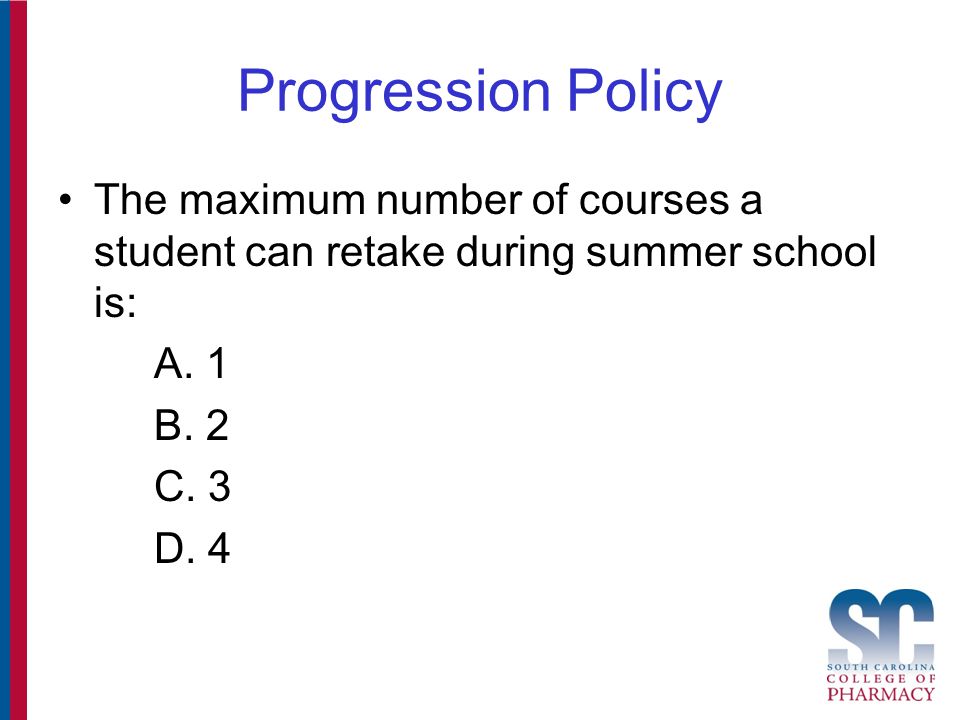 Progression Policy

• The maximum number of courses a student can retake during summer school is:

A. 1
B. 2
C. 3
D. 4

SC
SOUTH CAROLINA
COLLEGE OF
PHARMACY